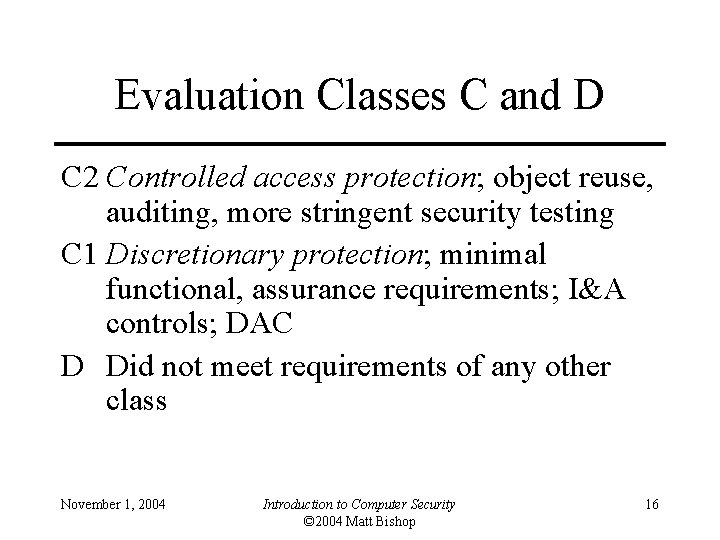 Evaluation Classes C and D

C2 Controlled access protection; object reuse, auditing, more stringent security testing

C1 Discretionary protection; minimal functional, assurance requirements; I&A controls; DAC

D Did not meet requirements of any other class

November 1, 2004

Introduction to Computer Security
©2004 Matt Bishop

16